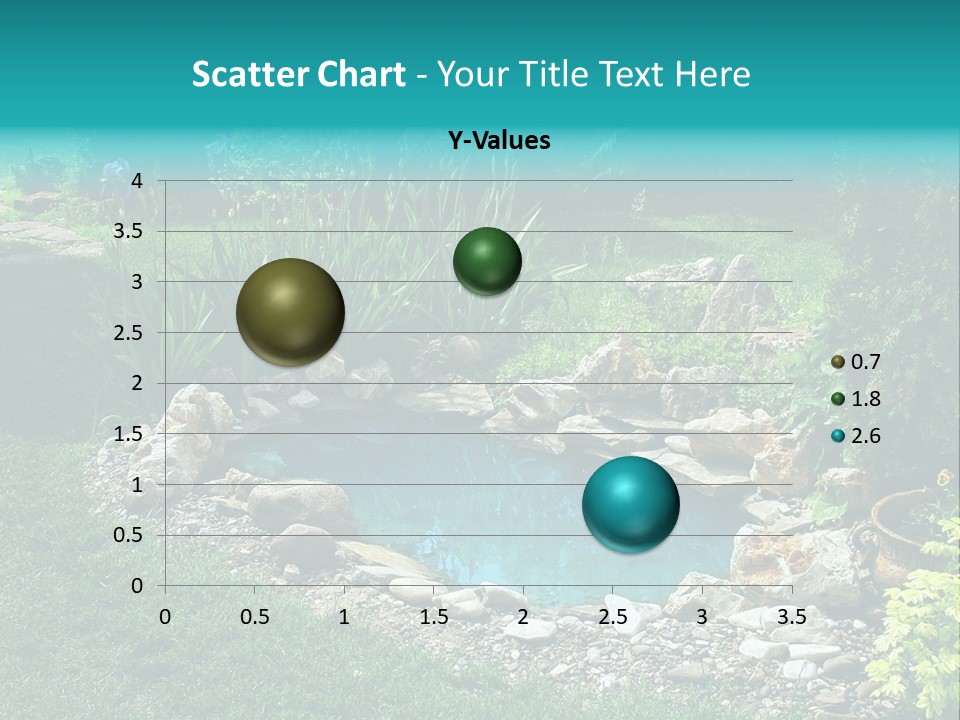 Scatter Chart - Your Title Text Here

Y-Values

4
3.5
3
2.5
2
1.5
1
0.5
0

0 0.5 1 1.5 2 2.5 3 3.5

0.7
1.8
2.6